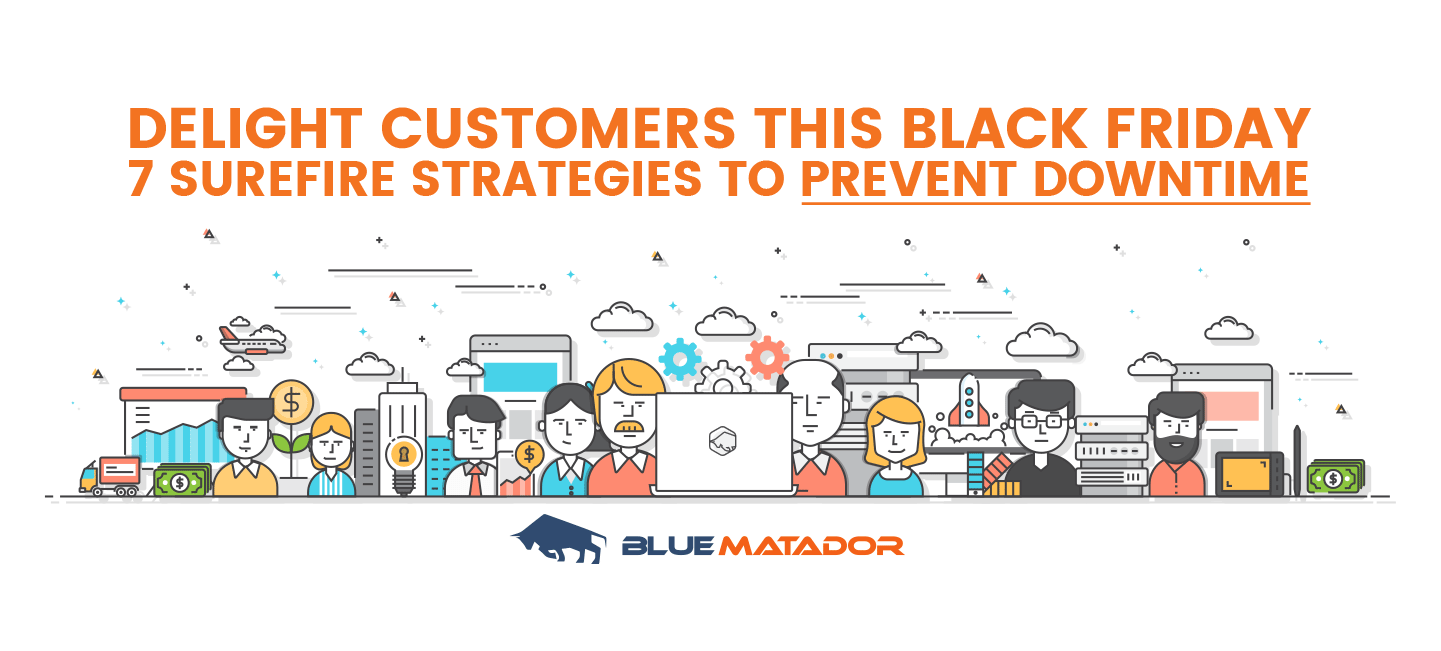 DELIGHT CUSTOMERS THIS BLACK FRIDAY
7 SUREFIRE STRATEGIES TO PREVENT DOWNTIME

$

$

$

$

BLUE MATADOR